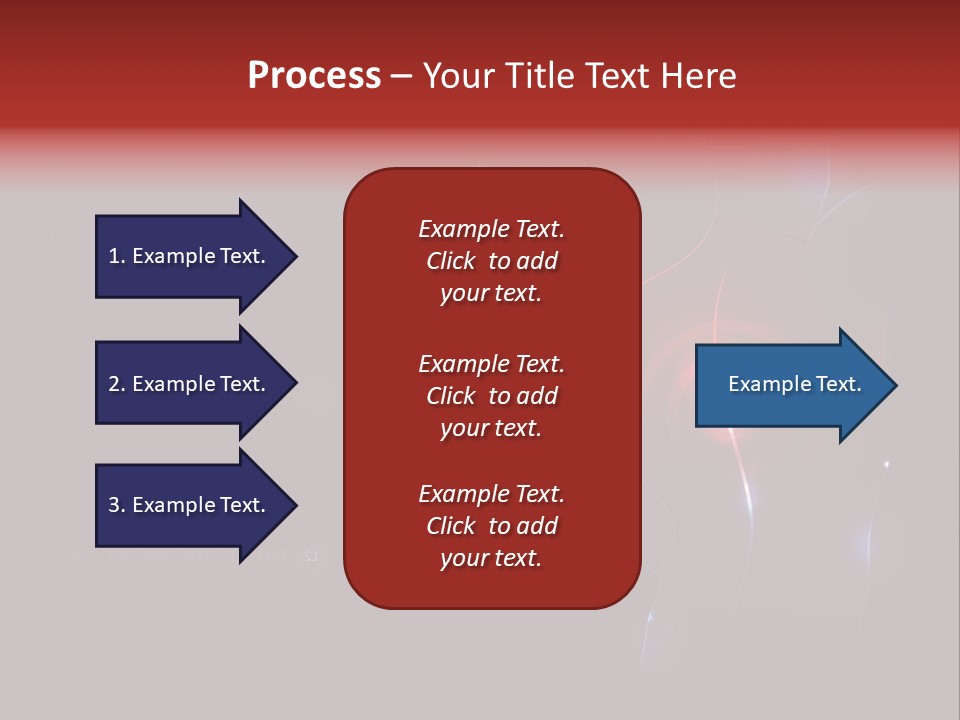 Process – Your Title Text Here

1. Example Text.

2. Example Text.

3. Example Text.

Example Text. Click to add your text.

Example Text. Click to add your text.

Example Text. Click to add your text.

Example Text.